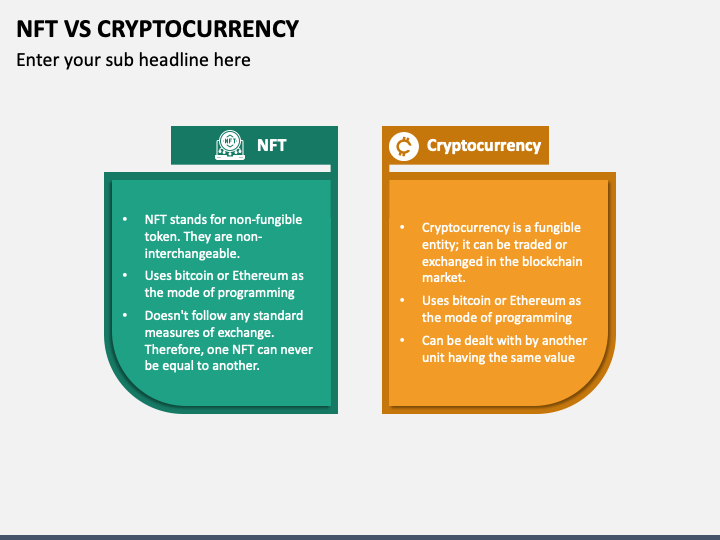 NFT VS CRYPTOCURRENCY

Enter your sub headline here

NFT

NFT

- NFT stands for non-fungible token. They are non-interchangeable.
- Uses bitcoin or Ethereum as the mode of programming
- Doesn't follow any standard measures of exchange. Therefore, one NFT can never be equal to another.

Cryptocurrency

- Cryptocurrency is a fungible entity; it can be traded or exchanged in the blockchain market.
- Uses bitcoin or Ethereum as the mode of programming
- Can be dealt with by another unit having the same value